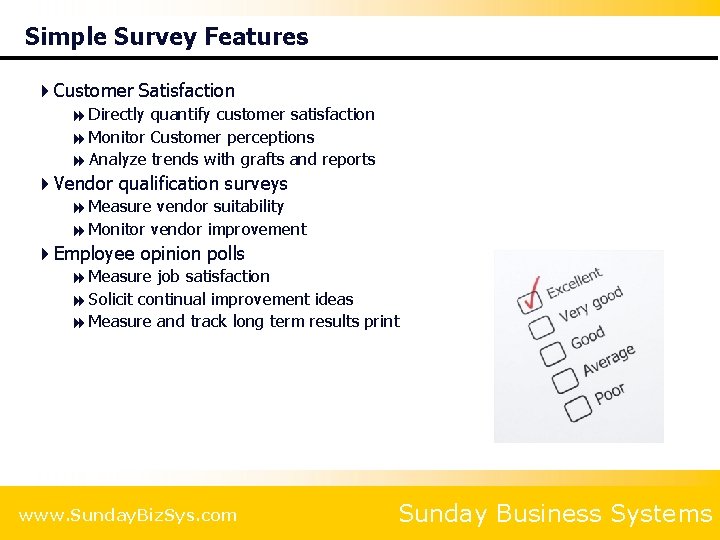 Simple Survey Features

Customer Satisfaction
Directly quantify customer satisfaction
Monitor Customer perceptions
Analyze trends with grafts and reports
Vendor qualification surveys
Measure vendor suitability
Monitor vendor improvement
Employee opinion polls
Measure job satisfaction
Solicit continual improvement ideas
Measure and track long term results print

Excellent
Very good
Good
Average
Poor

www.SundayBizSys.com
Sunday Business Systems